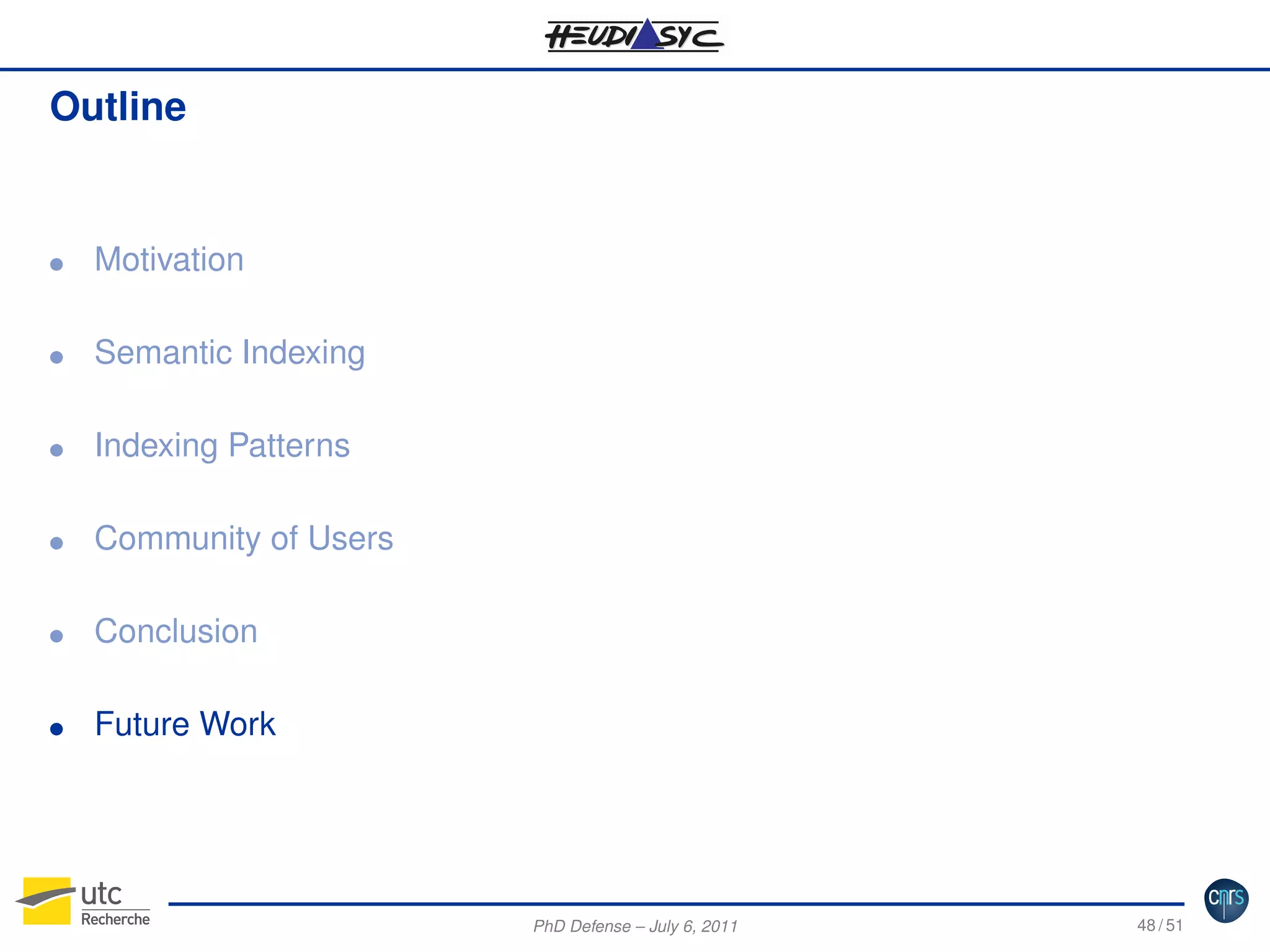 HEUDIASYC

Outline

- Motivation
- Semantic Indexing
- Indexing Patterns
- Community of Users
- Conclusion
- Future Work

utc Recherche

PhD Defense – July 6, 2011

48 / 51

cnrs